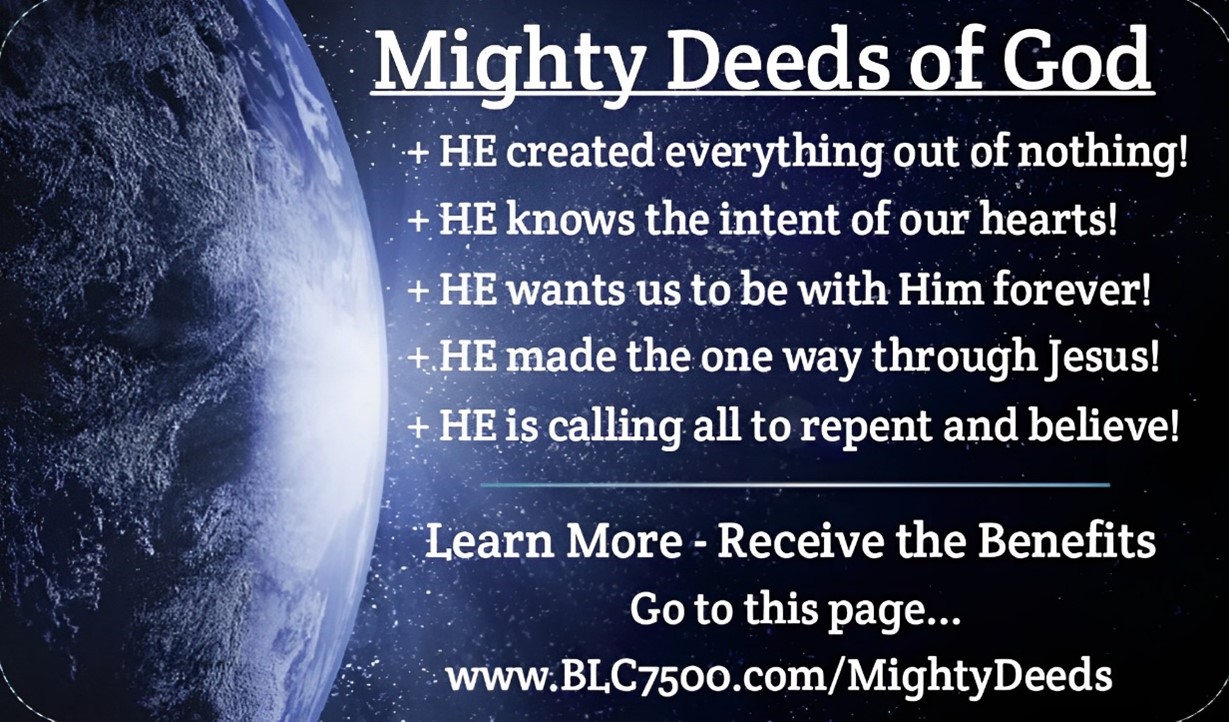 Mighty Deeds of God

+ HE created everything out of nothing!
+ HE knows the intent of our hearts!
+ HE wants us to be with Him forever!
+ HE made the one way through Jesus!
+ HE is calling all to repent and believe!

Learn More - Receive the Benefits
Go to this page...
www.BLC7500.com/MightyDeeds